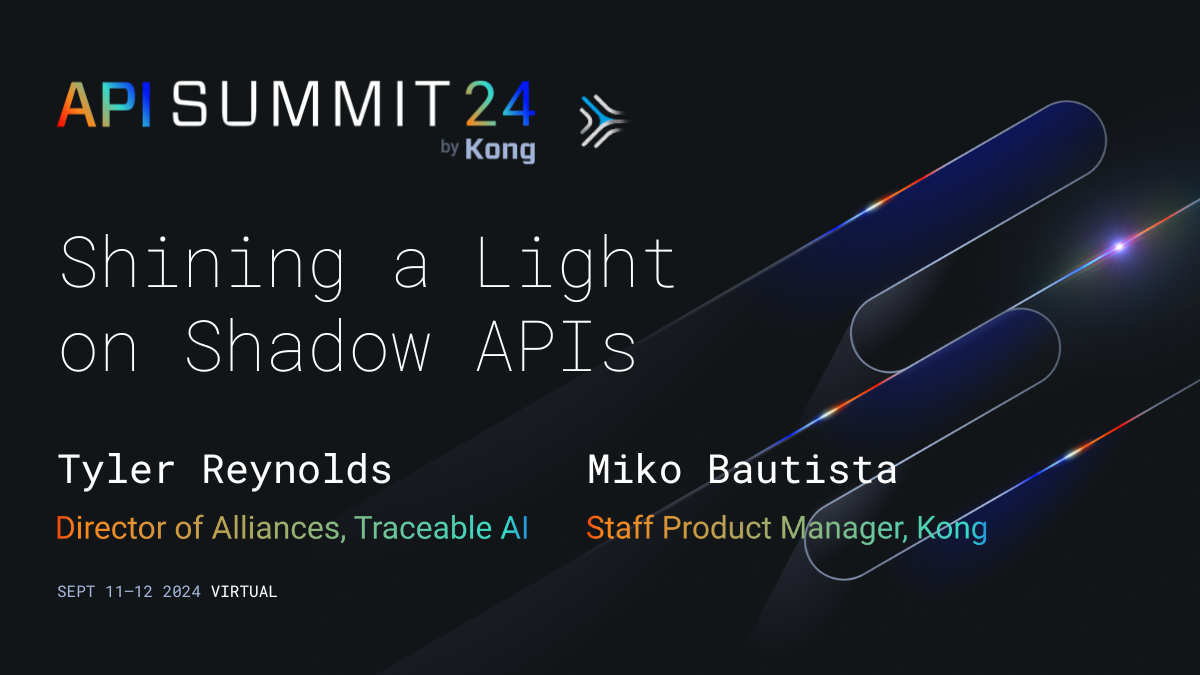 API SUMMIT 24
by Kong

Shining a Light on Shadow APIs

Tyler Reynolds
Director of Alliances, Traceable AI

Miko Bautista
Staff Product Manager, Kong

SEPT 11–12 2024 VIRTUAL